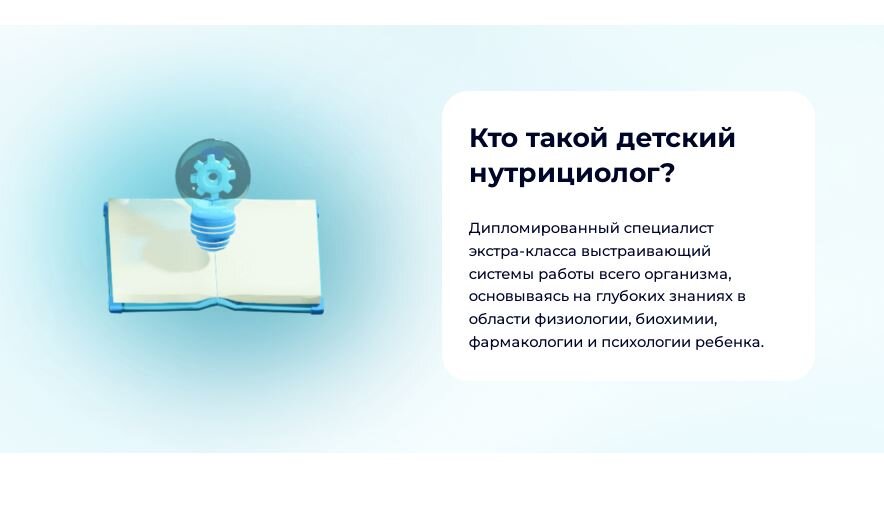 Кто такой детский нутрициолог?

Дипломированный специалист экстра-класса выстраивающий системы работы всего организма, основываясь на глубоких знаниях в области физиологии, биохимии, фармакологии и психологии ребенка.